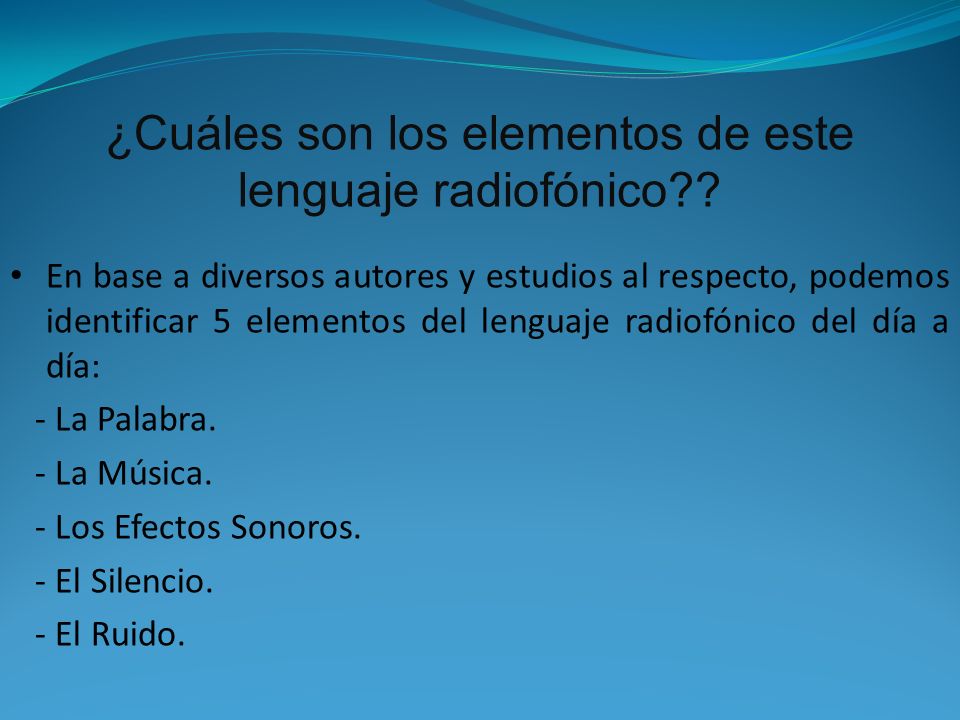 ¿Cuáles son los elementos de este lenguaje radiofónico??

• En base a diversos autores y estudios al respecto, podemos identificar 5 elementos del lenguaje radiofónico del día a día:

- La Palabra.

- La Música.

- Los Efectos Sonoros.

- El Silencio.

- El Ruido.